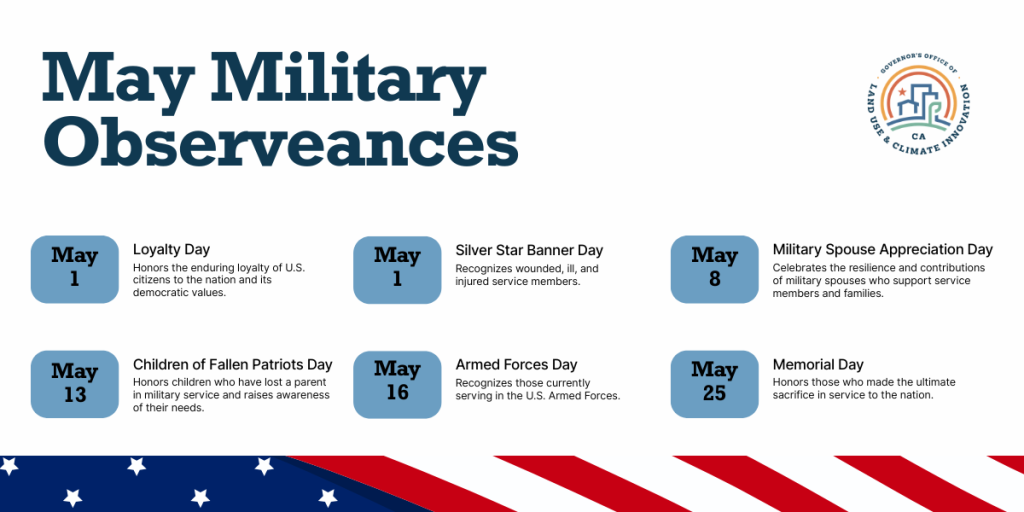 May Military Observeances

GOVERNOR'S OFFICE OF LAND USE & CLIMATE INNOVATION CA

May 1
Loyalty Day
Honors the enduring loyalty of U.S. citizens to the nation and its democratic values.

May 1
Silver Star Banner Day
Recognizes wounded, ill, and injured service members.

May 8
Military Spouse Appreciation Day
Celebrates the resilience and contributions of military spouses who support service members and families.

May 13
Children of Fallen Patriots Day
Honors children who have lost a parent in military service and raises awareness of their needs.

May 16
Armed Forces Day
Recognizes those currently serving in the U.S. Armed Forces.

May 25
Memorial Day
Honors those who made the ultimate sacrifice in service to the nation.